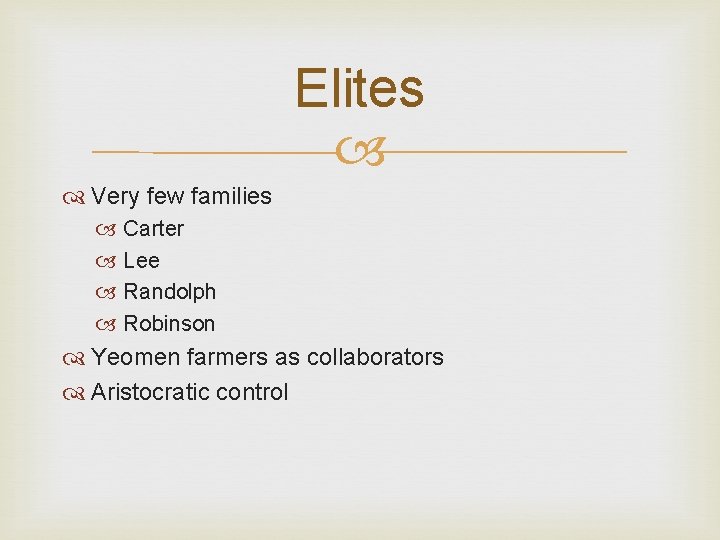 Elites

Very few families

Carter

Lee

Randolph

Robinson

Yeomen farmers as collaborators

Aristocratic control